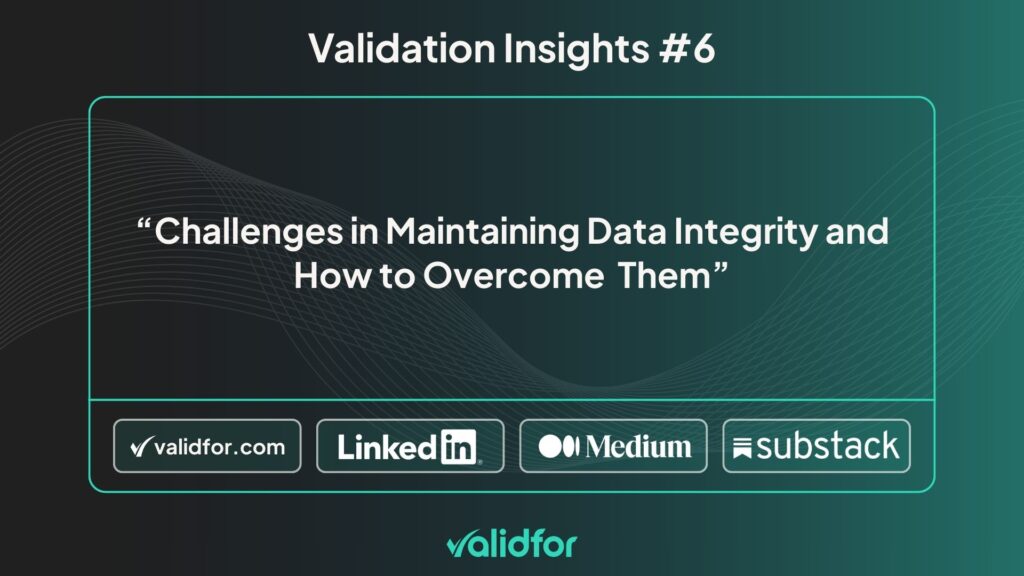 Validation Insights #6

“Challenges in Maintaining Data Integrity and How to Overcome Them”

validfor.com

LinkedIn

Medium

substack

validfor